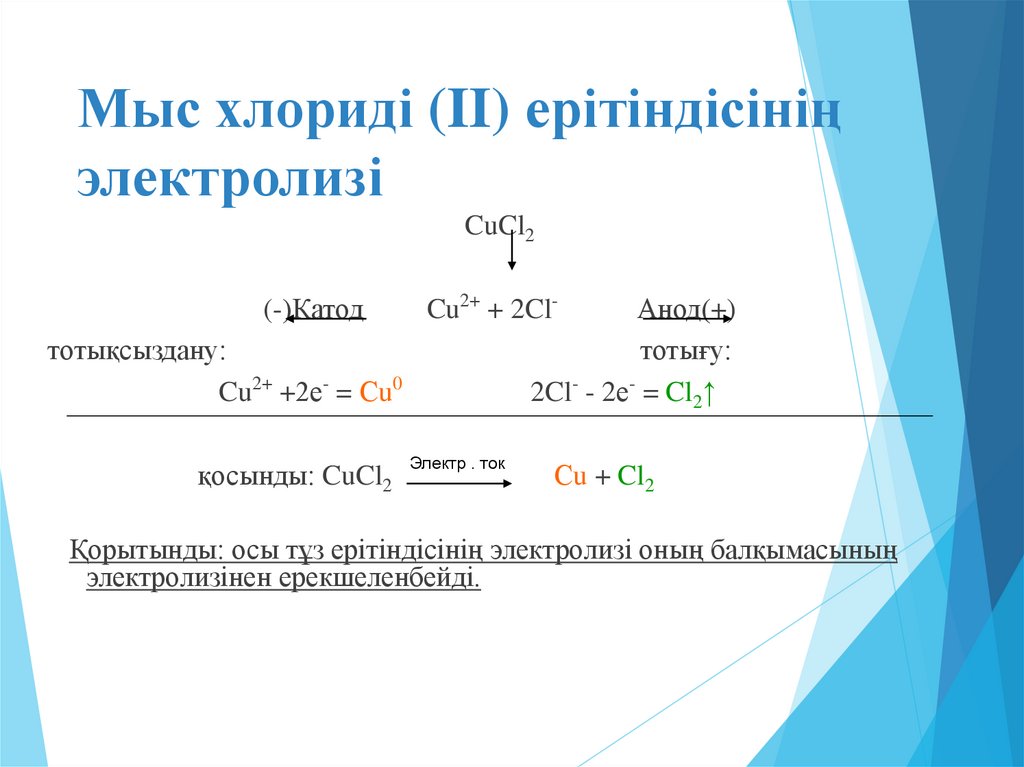 Мыс хлориді (II) ерітіндісінің электролизі

$CuCl_2$

(-)Катод $Cu^{2+} + 2Cl^-$ Анод(+)

тотықсыздану: тотығу:

$Cu^{2+} + 2e^- = Cu^0$ $2Cl^- - 2e^- = Cl_2\uparrow$

қосынды: $CuCl_2 \xrightarrow{\text{Электр . ток}} Cu + Cl_2$

Қорытынды: осы тұз ерітіндісінің электролизі оның балқымасының электролизінен ерекшеленбейді.